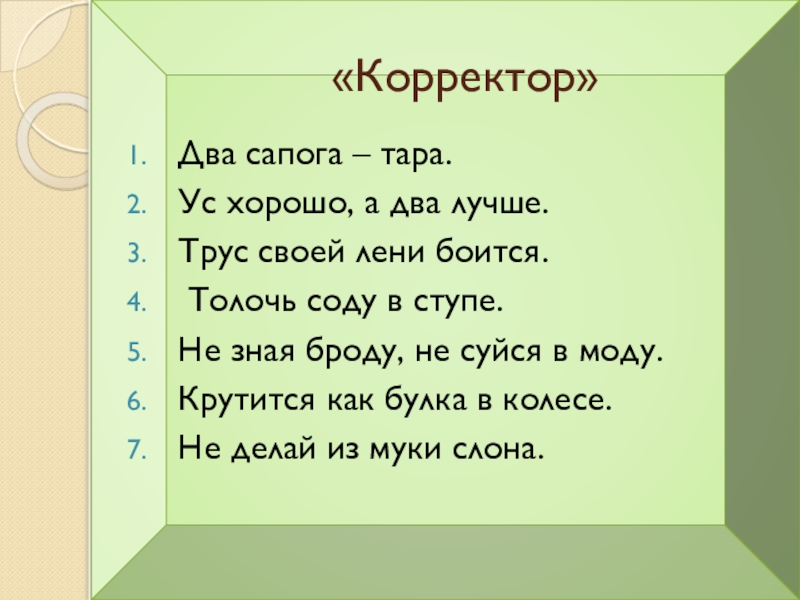 «Корректор»

1. Два сапога – тара.
2. Ус хорошо, а два лучше.
3. Трус своей лени боится.
4. Толочь соду в ступе.
5. Не зная броду, не суйся в моду.
6. Крутится как булка в колесе.
7. Не делай из муки слона.